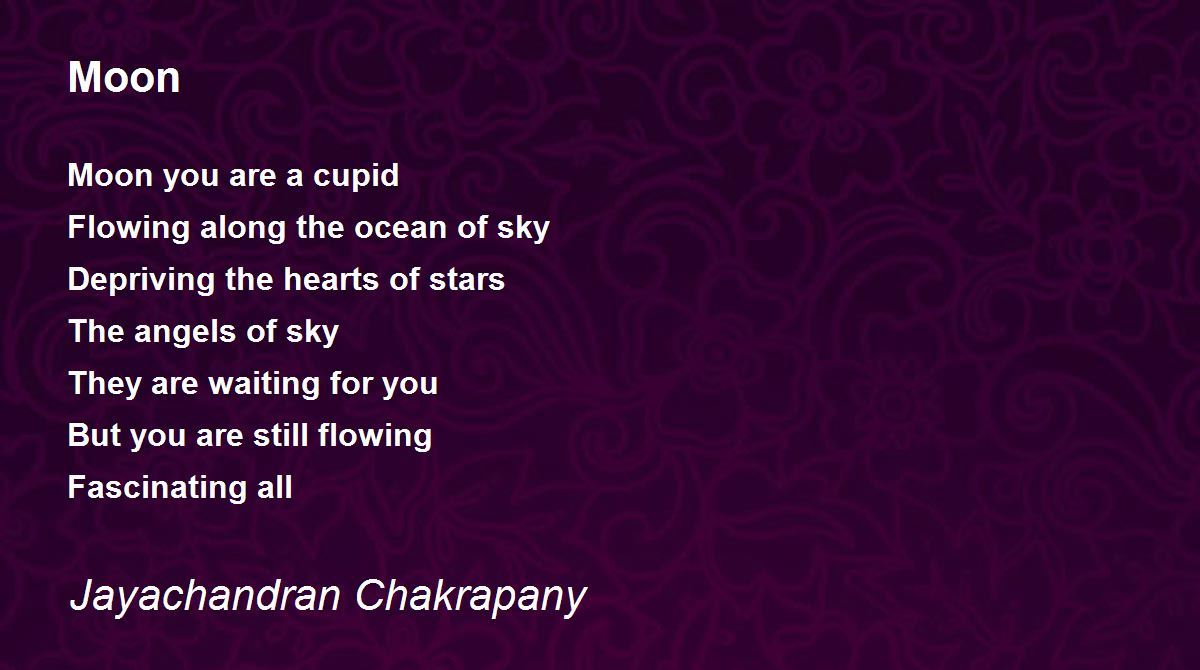 Moon

Moon you are a cupid
Flowing along the ocean of sky
Depriving the hearts of stars
The angels of sky
They are waiting for you
But you are still flowing
Fascinating all

Jayachandran Chakrapany